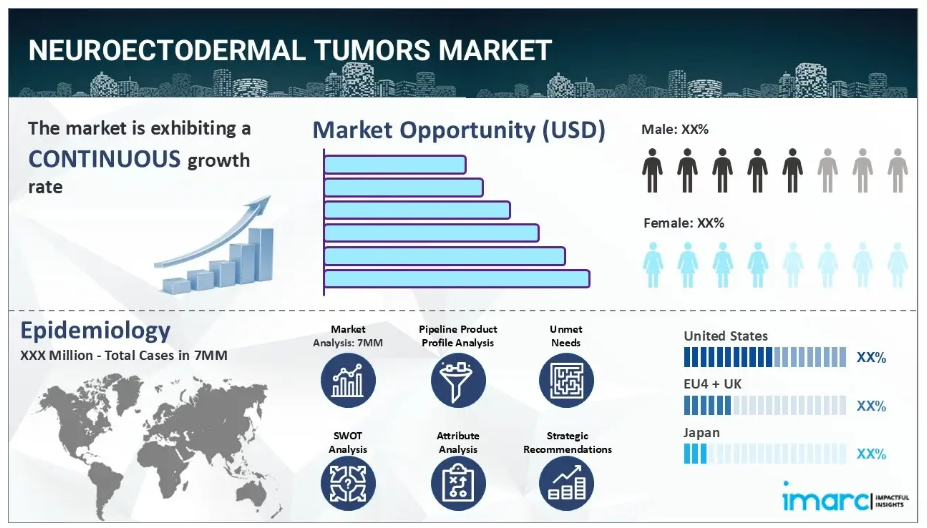 NEUROECTODERMAL TUMORS MARKET

The market is exhibiting a CONTINUOUS growth rate

Market Opportunity (USD)

Male: XX%

Female: XX%

Epidemiology
XXX Million - Total Cases in 7MM

Market Analysis: 7MM

Pipeline Product Profile Analysis

Unmet Needs

SWOT Analysis

Attribute Analysis

Strategic Recommendations

United States
XX%

EU4 + UK
XX%

Japan
XX%

imarc IMPACTFUL INSIGHTS